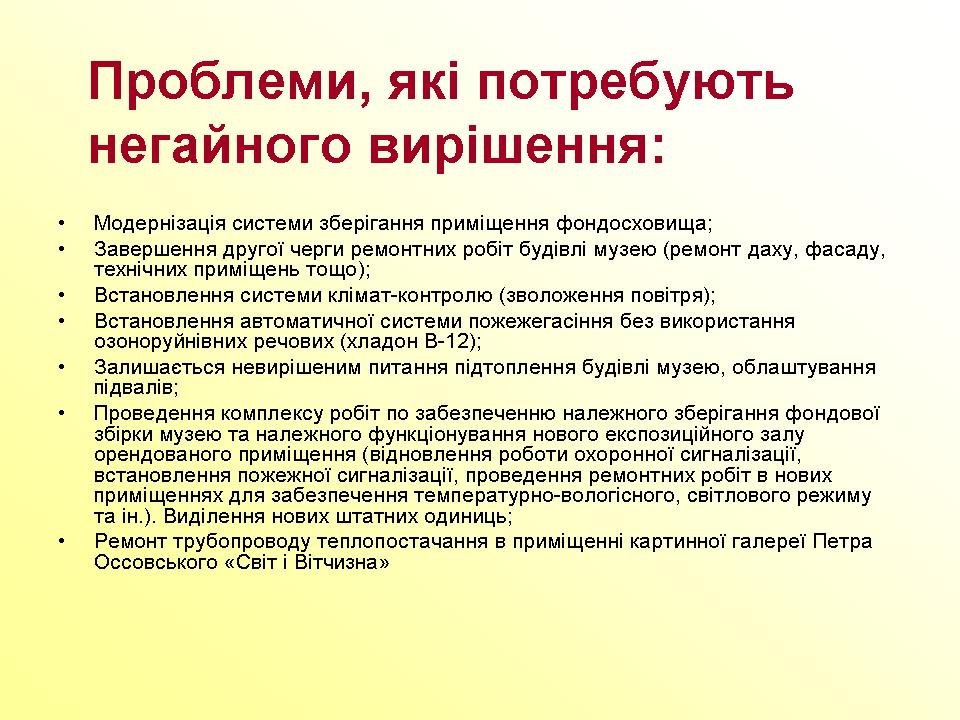 Проблеми, які потребують негайного вирішення:

• Модернізація системи зберігання приміщення фондосховища;
• Завершення другої черги ремонтних робіт будівлі музею (ремонт даху, фасаду, технічних приміщень тощо);
• Встановлення системи клімат-контролю (зволоження повітря);
• Встановлення автоматичної системи пожежегасіння без використання озоноруйнівних речових (хладон В-12);
• Залишається невирішеним питання підтоплення будівлі музею, облаштування підвалів;
• Проведення комплексу робіт по забезпеченню належного зберігання фондової збірки музею та належного функціонування нового експозиційного залу орендованого приміщення (відновлення роботи охоронної сигналізації, встановлення пожежної сигналізації, проведення ремонтних робіт в нових приміщеннях для забезпечення температурно-вологісного, світлового режиму та ін.). Виділення нових штатних одиниць;
• Ремонт трубопроводу теплопостачання в приміщенні картинної галереї Петра Оссовського «Світ і Вітчизна»